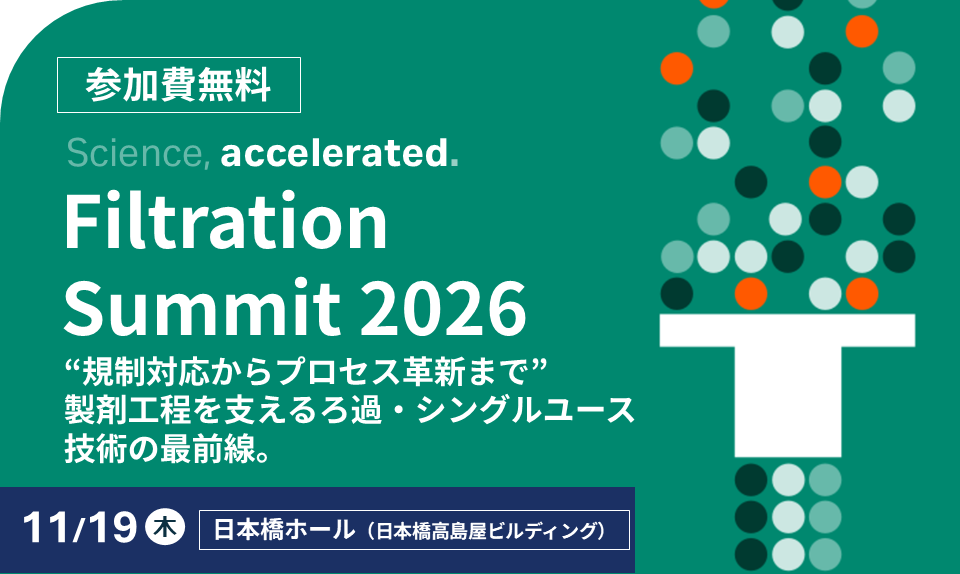 参加費無料

Science, accelerated.

Filtration Summit 2026

“規制対応からプロセス革新まで”
製剤工程を支えるろ過・シングルユース技術の最前線。

11/19 木 日本橋ホール（日本橋高島屋ビルディング）